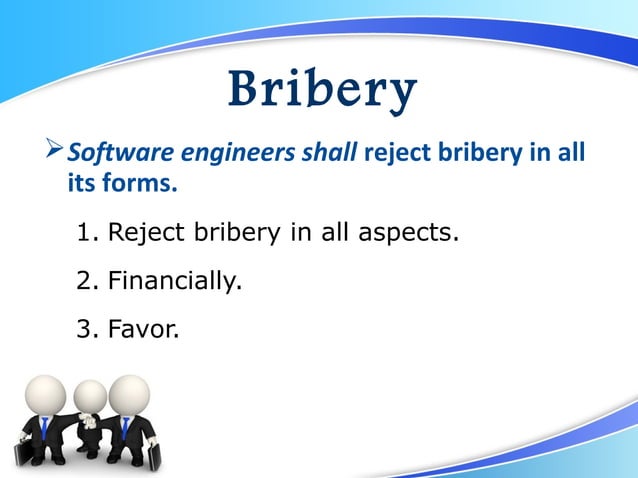 Bribery

➢ Software engineers shall reject bribery in all its forms.

1. Reject bribery in all aspects.

2. Financially.

3. Favor.